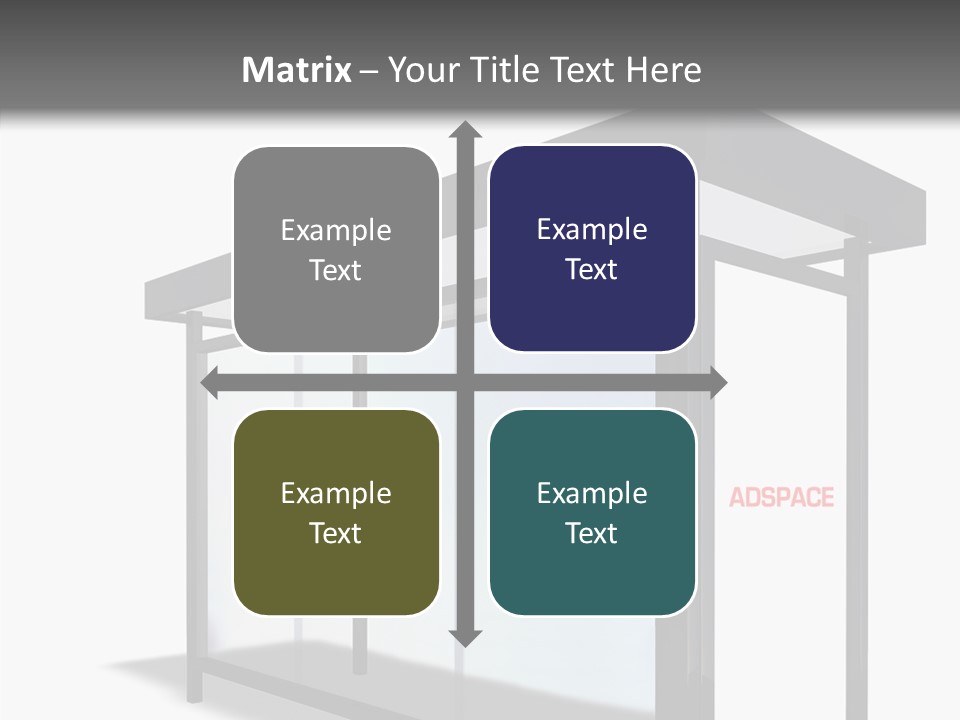 Matrix – Your Title Text Here

Example Text

Example Text

Example Text

Example Text

ADSPACE